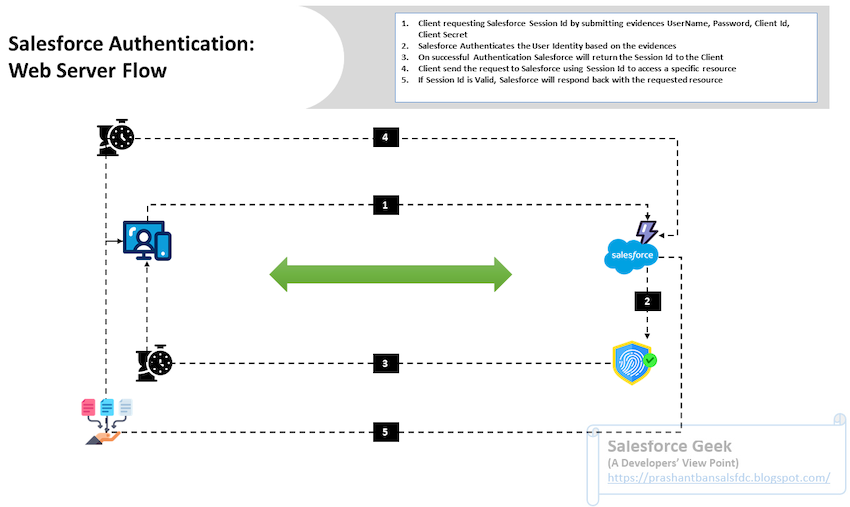 Salesforce Authentication: Web Server Flow

1. Client requesting Salesforce Session Id by submitting evidences UserName, Password, Client Id, Client Secret
2. Salesforce Authenticates the User Identity based on the evidences
3. On successful Authentication Salesforce will return the Session Id to the Client
4. Client send the request to Salesforce using Session Id to access a specific resource
5. If Session Id is Valid, Salesforce will respond back with the requested resource

4

1

salesforce

2

3

5

Salesforce Geek
(A Developers' View Point)
https://prashantbansalsfdc.blogspot.com/